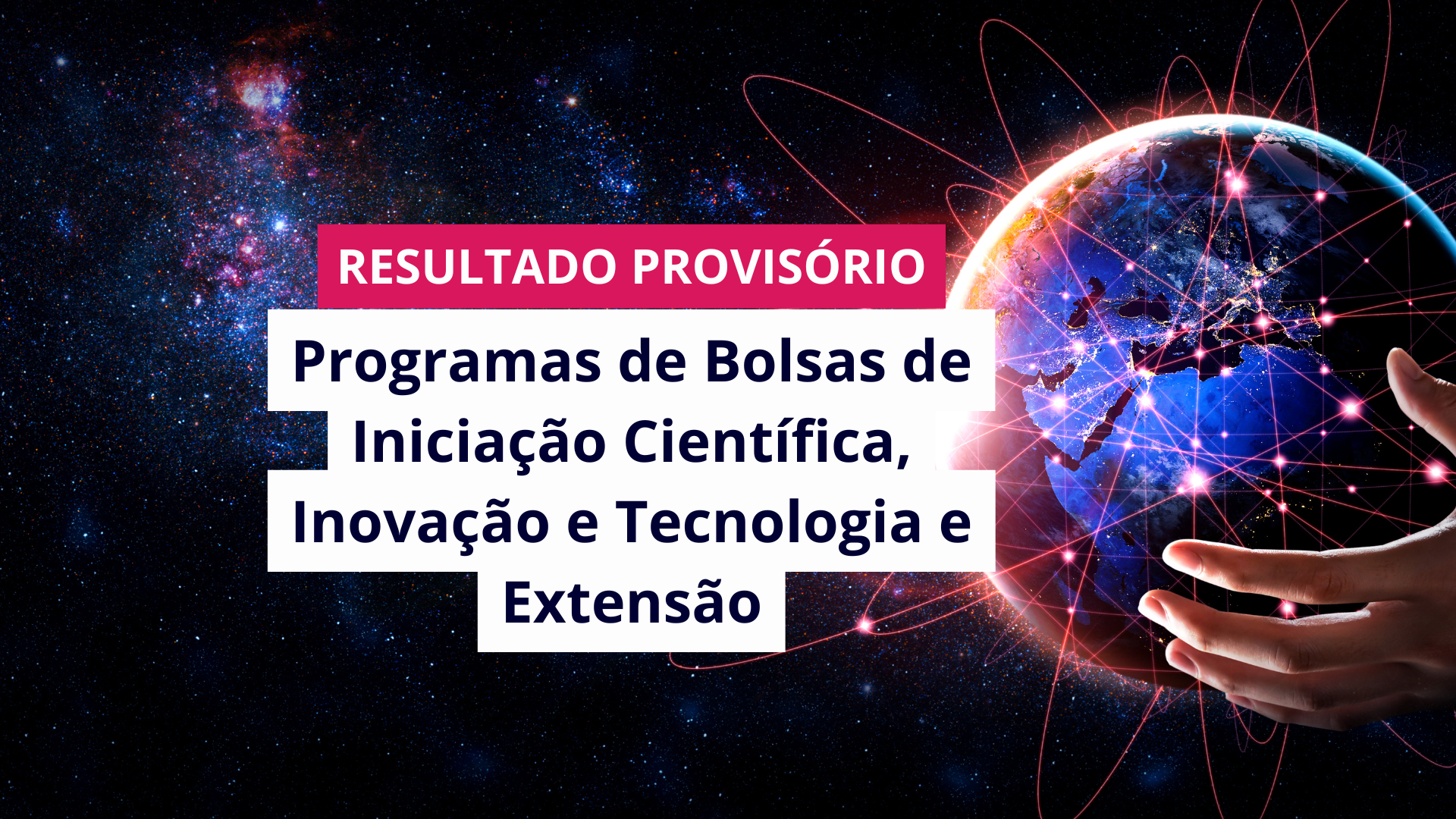 RESULTADO PROVISÓRIO

Programas de Bolsas de Iniciação Científica, Inovação e Tecnologia e Extensão